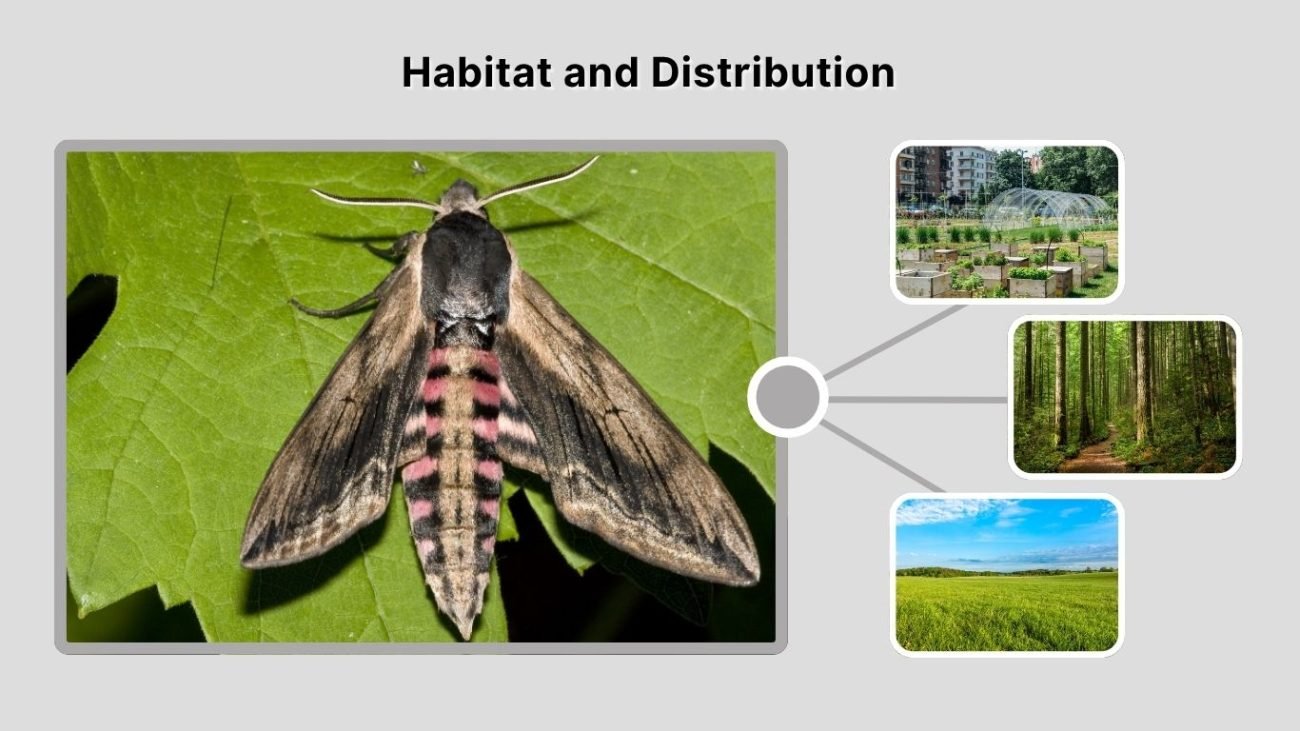 Habitat and Distribution